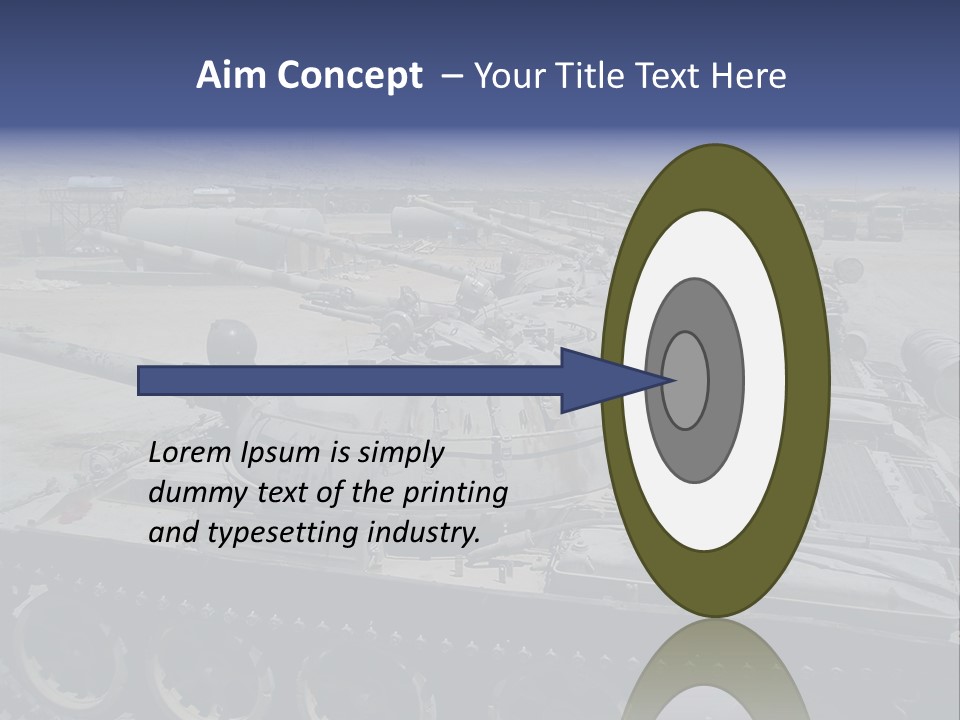 Aim Concept – Your Title Text Here

Lorem Ipsum is simply dummy text of the printing and typesetting industry.